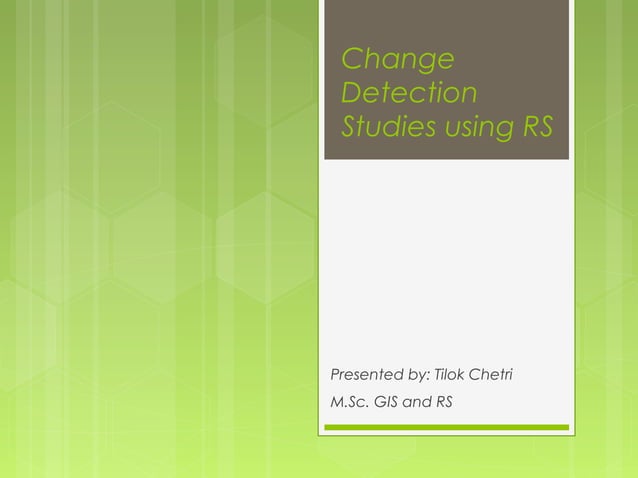 Change Detection Studies using RS

Presented by: Tilok Chetri

M.Sc. GIS and RS